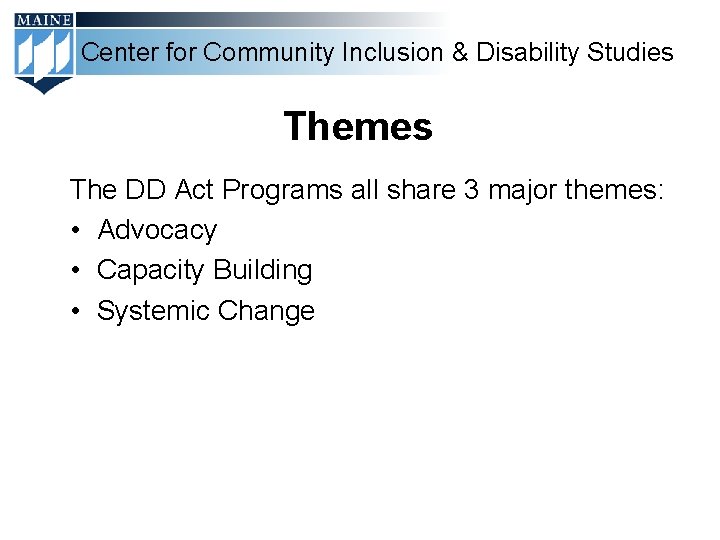 MAINE
Center for Community Inclusion & Disability Studies

Themes

The DD Act Programs all share 3 major themes:
• Advocacy
• Capacity Building
• Systemic Change